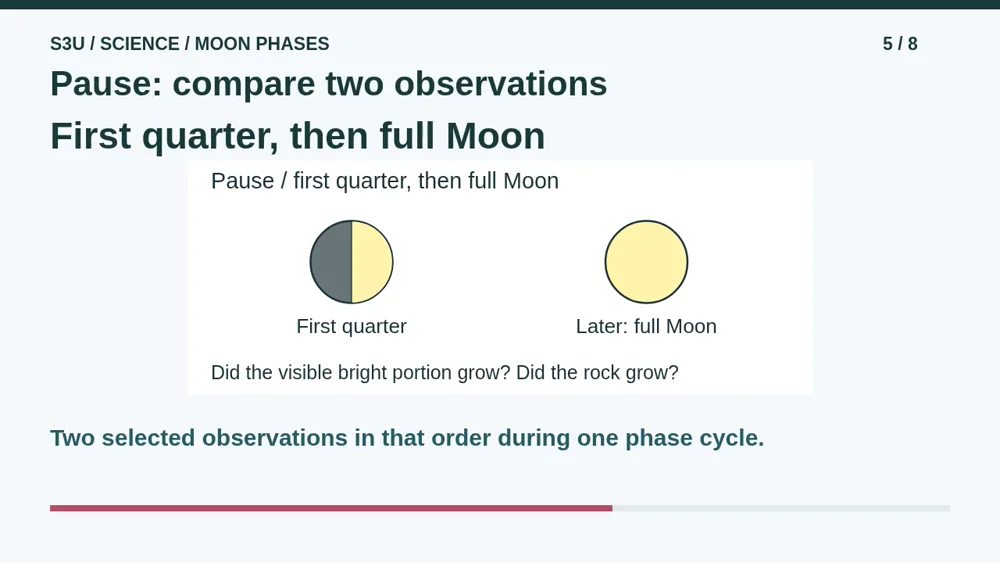 S3U / SCIENCE / MOON PHASES

5 / 8

Pause: compare two observations

First quarter, then full Moon

Pause / first quarter, then full Moon

First quarter

Later: full Moon

Did the visible bright portion grow? Did the rock grow?

Two selected observations in that order during one phase cycle.